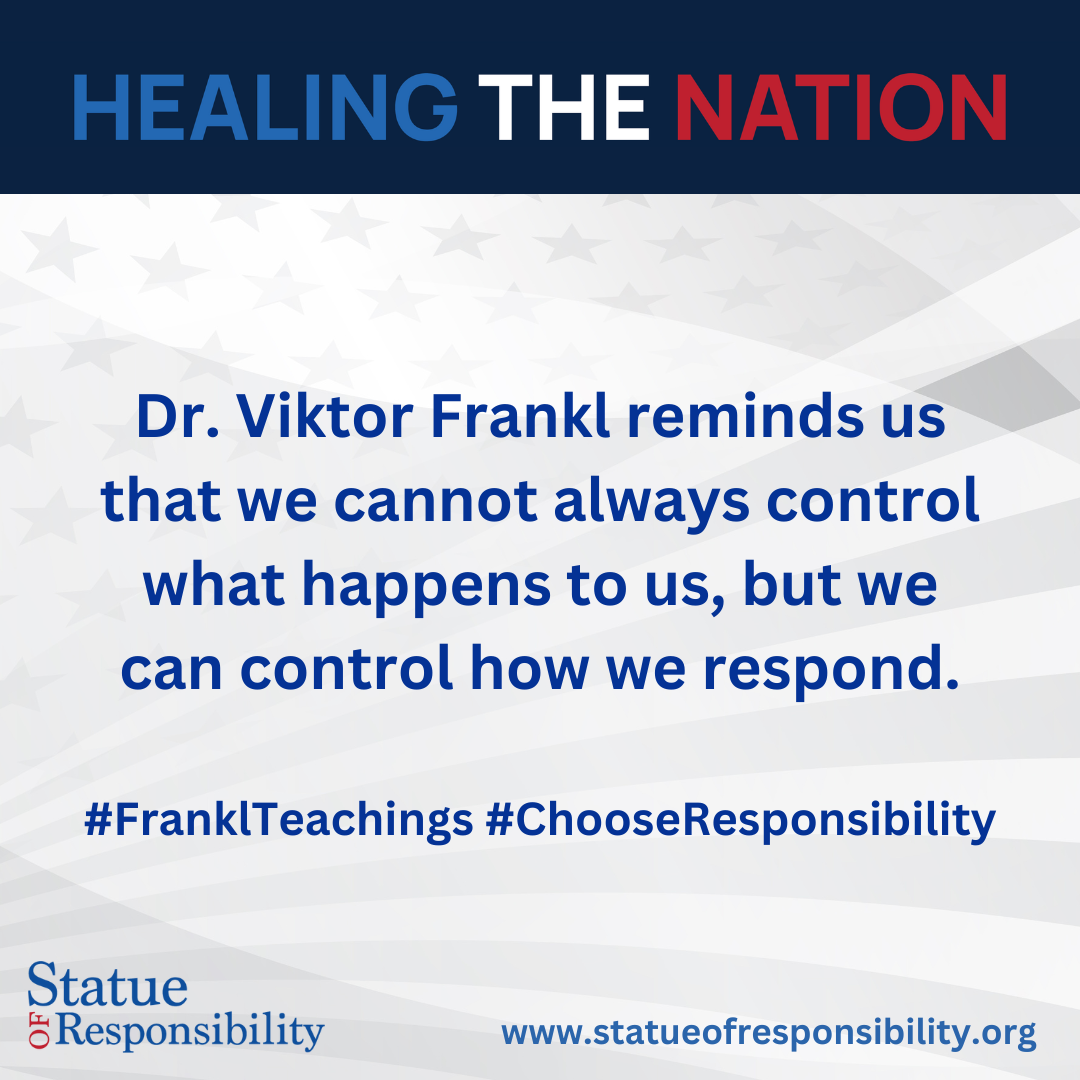 HEALING THE NATION

Dr. Viktor Frankl reminds us that we cannot always control what happens to us, but we can control how we respond.

#FranklTeachings #ChooseResponsibility

Statue OF Responsibility

www.statueofresponsibility.org